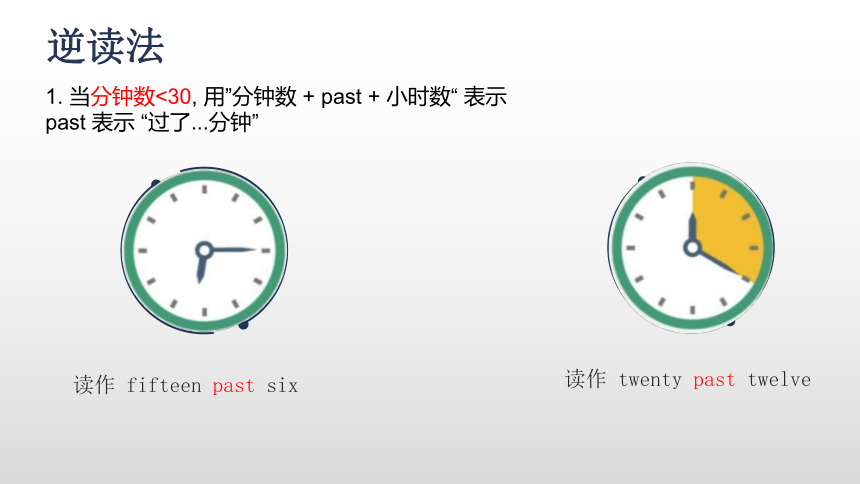 逆读法

1. 当分钟数<30, 用”分钟数 + past + 小时数“ 表示
past 表示 “过了...分钟”

读作 fifteen past six

读作 twenty past twelve